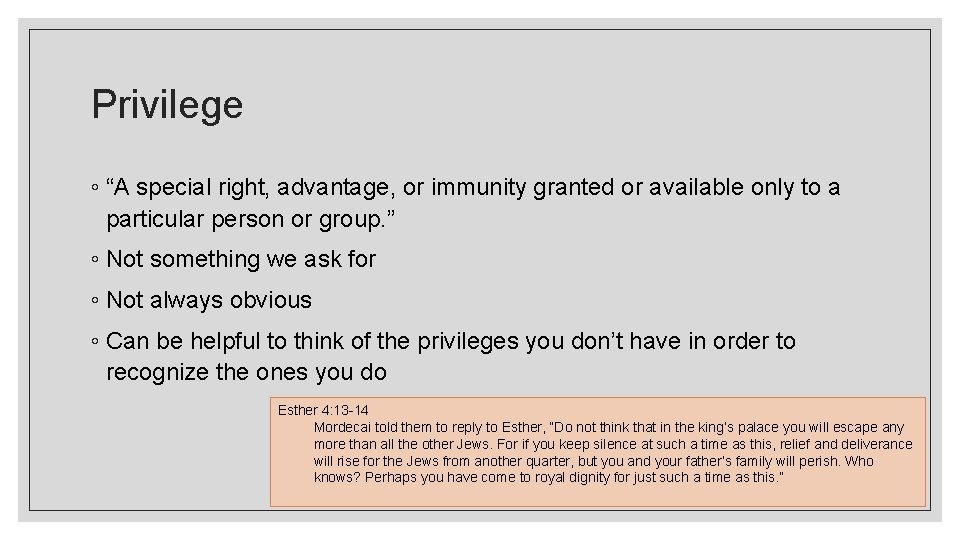 Privilege

◦ “A special right, advantage, or immunity granted or available only to a particular person or group.”

◦ Not something we ask for

◦ Not always obvious

◦ Can be helpful to think of the privileges you don’t have in order to recognize the ones you do

Esther 4:13-14
Mordecai told them to reply to Esther, “Do not think that in the king’s palace you will escape any more than all the other Jews. For if you keep silence at such a time as this, relief and deliverance will rise for the Jews from another quarter, but you and your father’s family will perish. Who knows? Perhaps you have come to royal dignity for just such a time as this.”